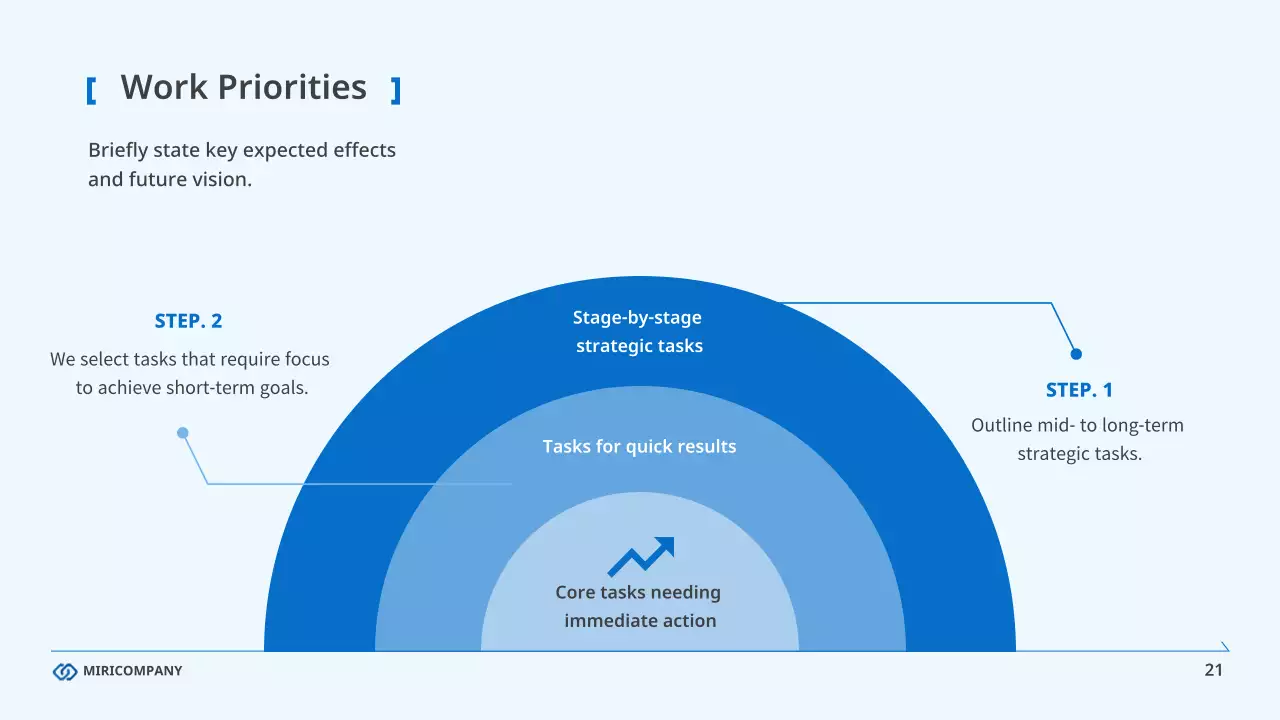 [ Work Priorities ]

Briefly state key expected effects and future vision.

STEP. 2

We select tasks that require focus to achieve short-term goals.

Stage-by-stage strategic tasks

Tasks for quick results

Core tasks needing immediate action

STEP. 1

Outline mid- to long-term strategic tasks.

MIRICOMPANY

21